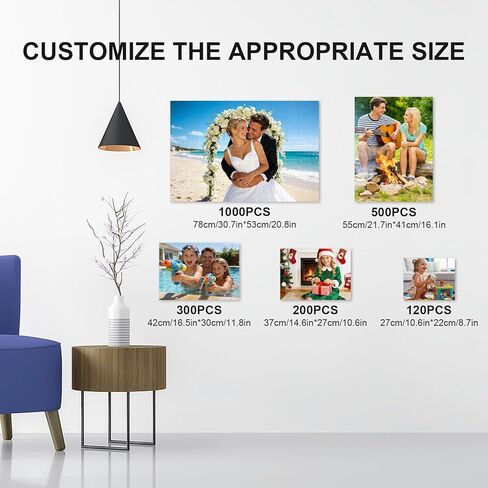 CUSTOMIZE THE APPROPRIATE SIZE

1000PCS
78cm/30.7in*53cm/20.8in

500PCS
55cm/21.7in*41cm/16.1in

300PCS
42cm/16.5in*30cm/11.8in

200PCS
37cm/14.6in*27cm/10.6in

120PCS
27cm/10.6in*22cm/8.7in